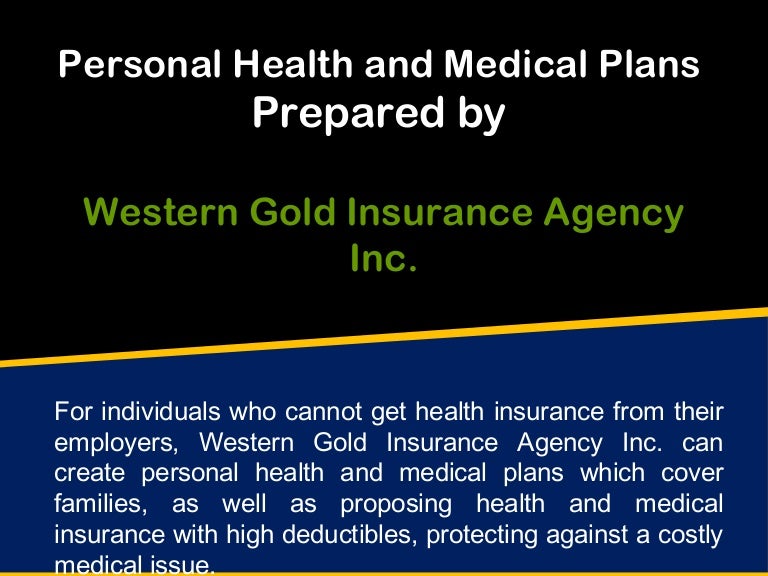 Personal Health and Medical Plans
Prepared by

Western Gold Insurance Agency Inc.

For individuals who cannot get health insurance from their employers, Western Gold Insurance Agency Inc. can create personal health and medical plans which cover families, as well as proposing health and medical insurance with high deductibles, protecting against a costly medical issue.